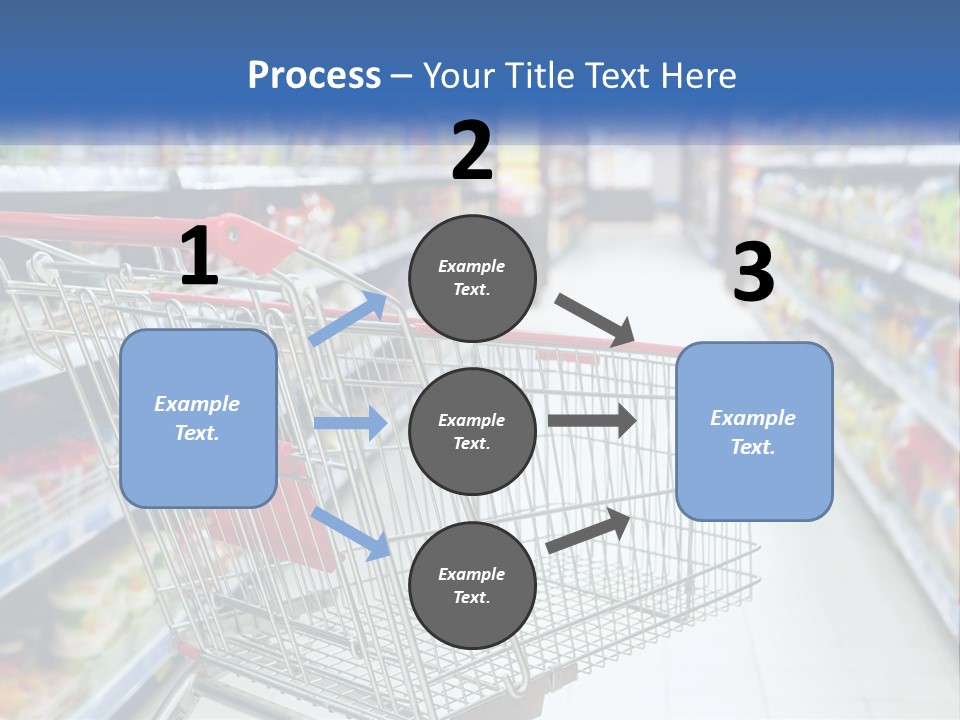 Process – Your Title Text Here

1

Example Text.

2

Example Text.

Example Text.

Example Text.

3

Example Text.